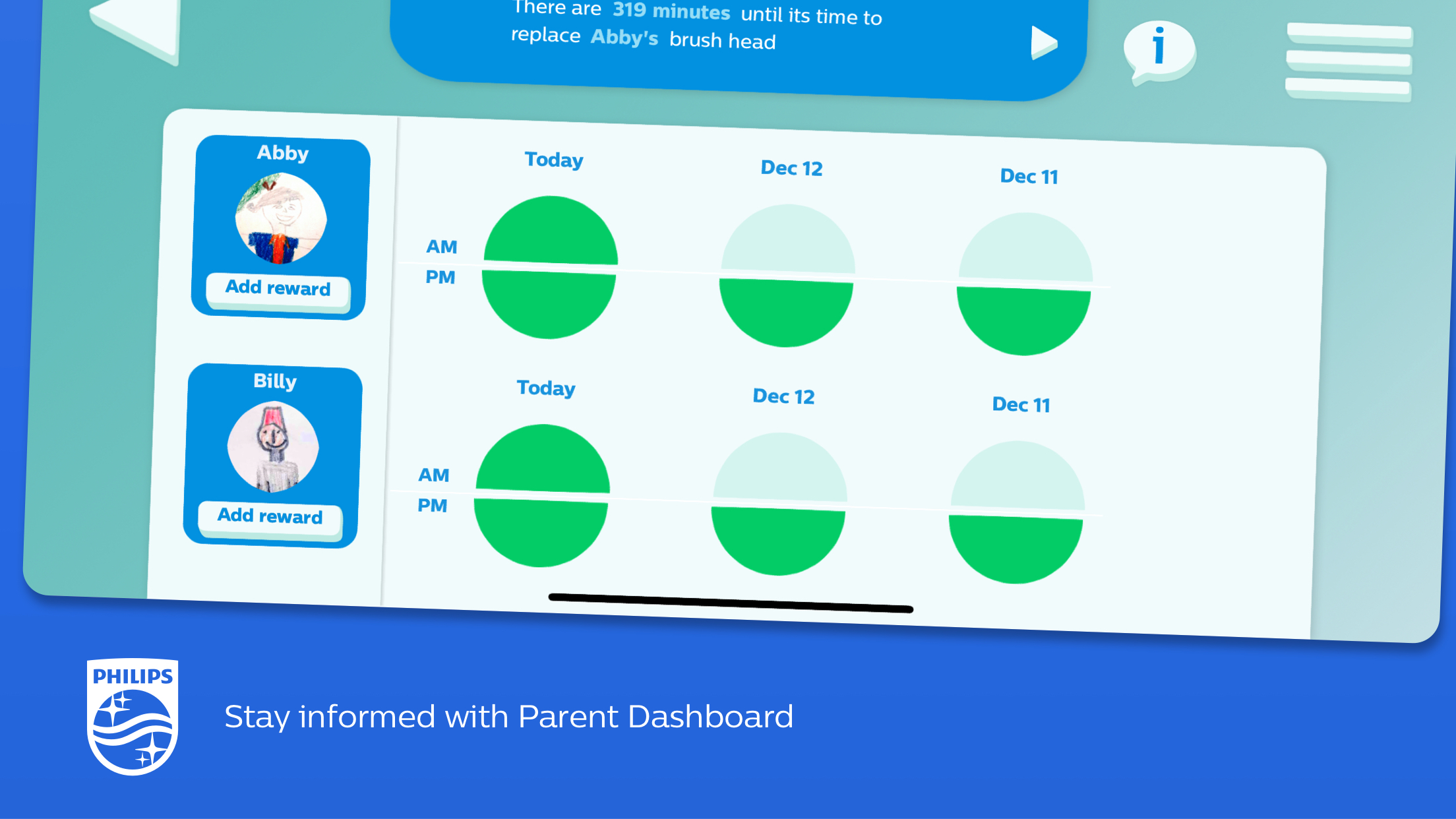 There are 319 minutes until its time to replace Abby's brush head

i

Abby

Add reward

Today

Dec 12

Dec 11

AM

PM

Billy

Add reward

Today

Dec 12

Dec 11

AM

PM

PHILIPS

Stay informed with Parent Dashboard